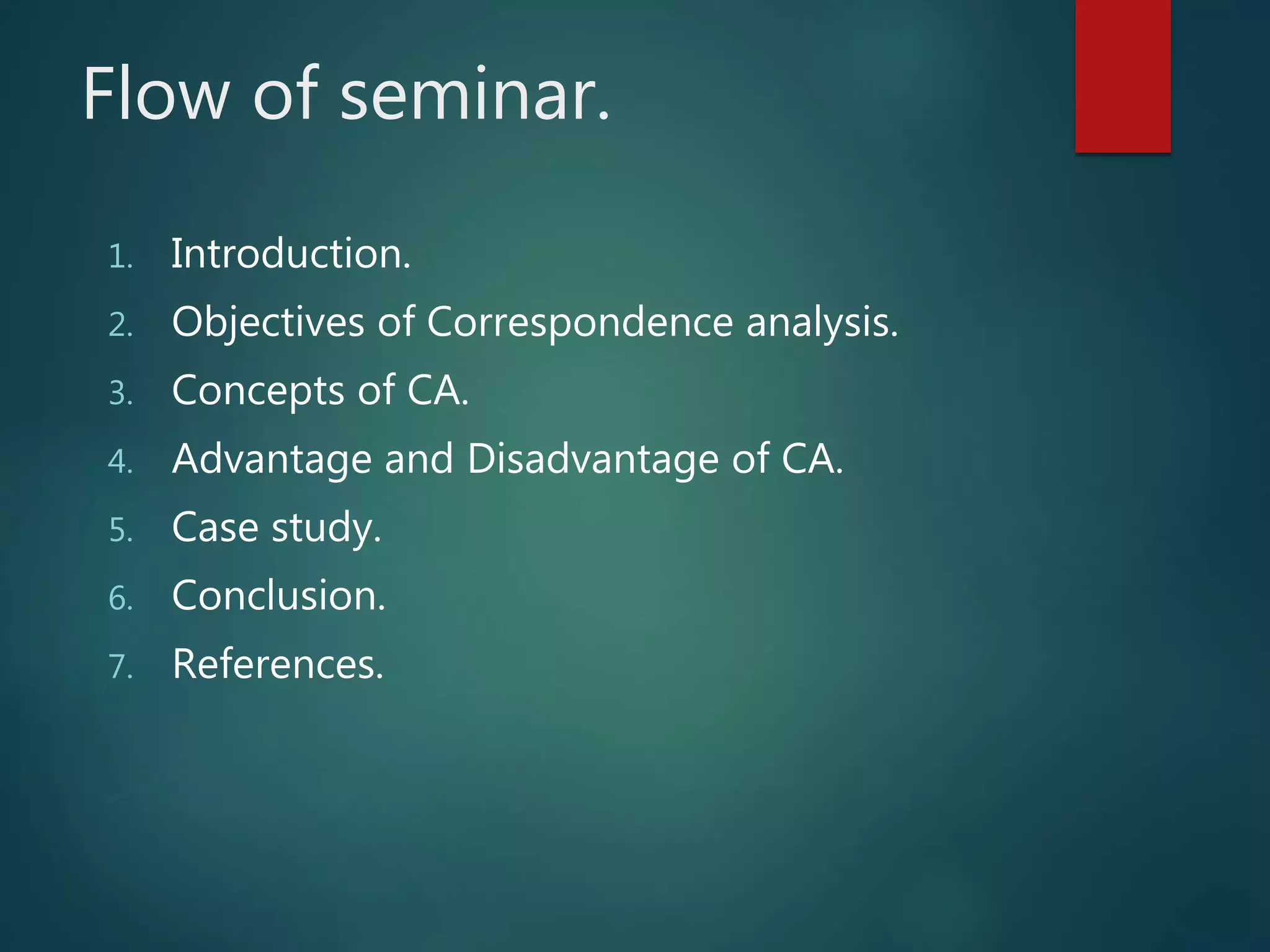 Flow of seminar.

1. Introduction.
2. Objectives of Correspondence analysis.
3. Concepts of CA.
4. Advantage and Disadvantage of CA.
5. Case study.
6. Conclusion.
7. References.